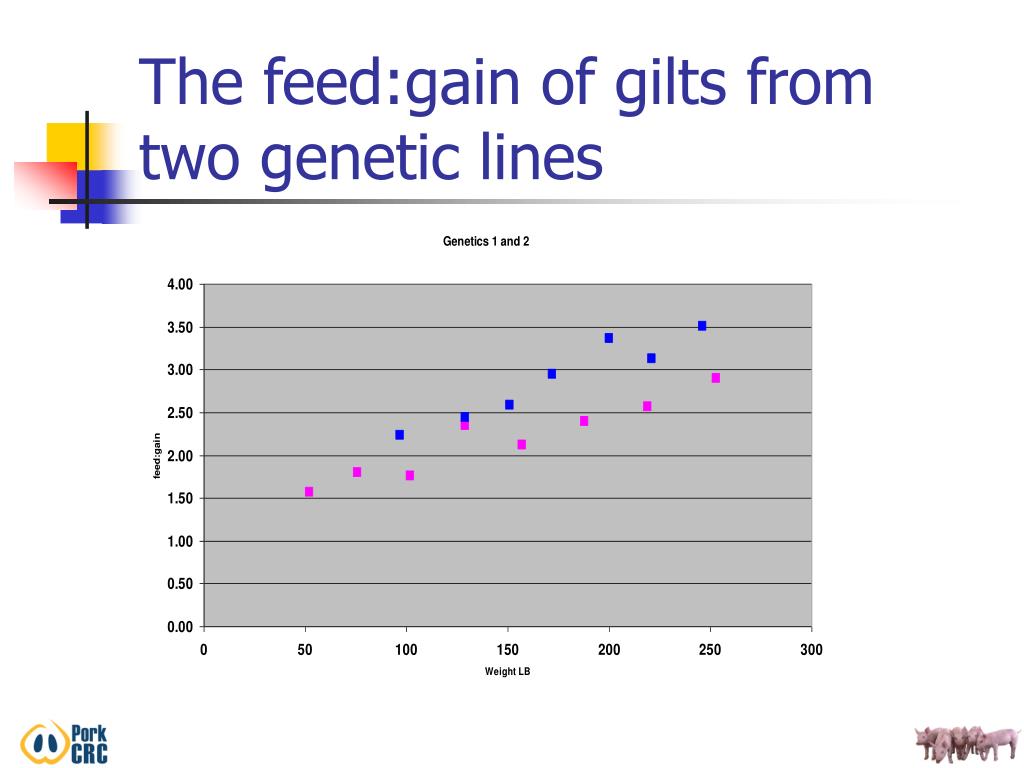 The feed:gain of gilts from two genetic lines

Genetics 1 and 2

4.00
3.50
3.00
2.50
2.00
1.50
1.00
0.50
0.00

feed:gain

0 50 100 150 200 250 300

Weight LB

Pork CRC